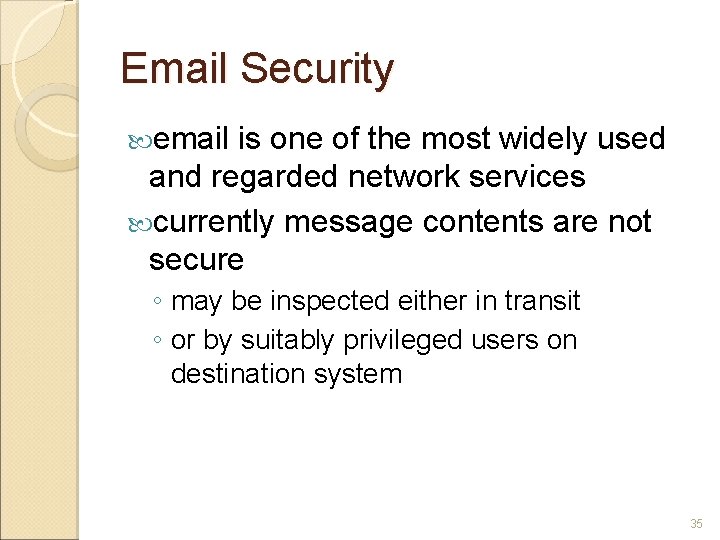 Email Security

email is one of the most widely used and regarded network services

currently message contents are not secure

◦ may be inspected either in transit

◦ or by suitably privileged users on destination system

35